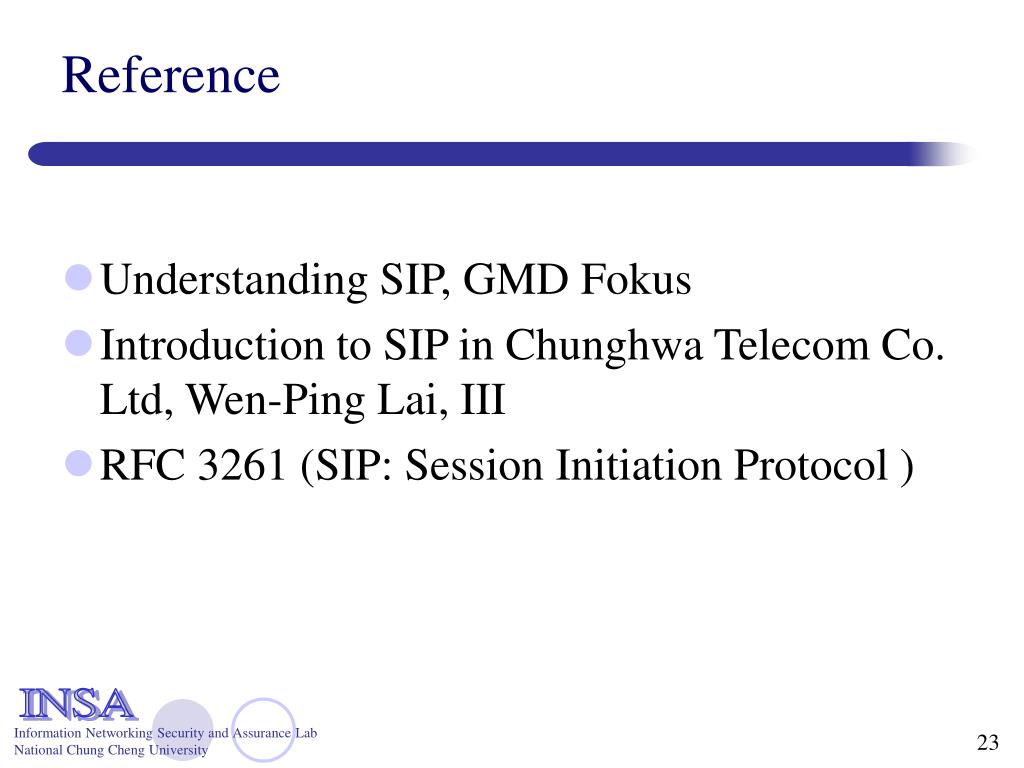 Reference

Understanding SIP, GMD Fokus

Introduction to SIP in Chunghwa Telecom Co. Ltd, Wen-Ping Lai, III

RFC 3261 (SIP: Session Initiation Protocol )

INSA
Information Networking Security and Assurance Lab
National Chung Cheng University

23